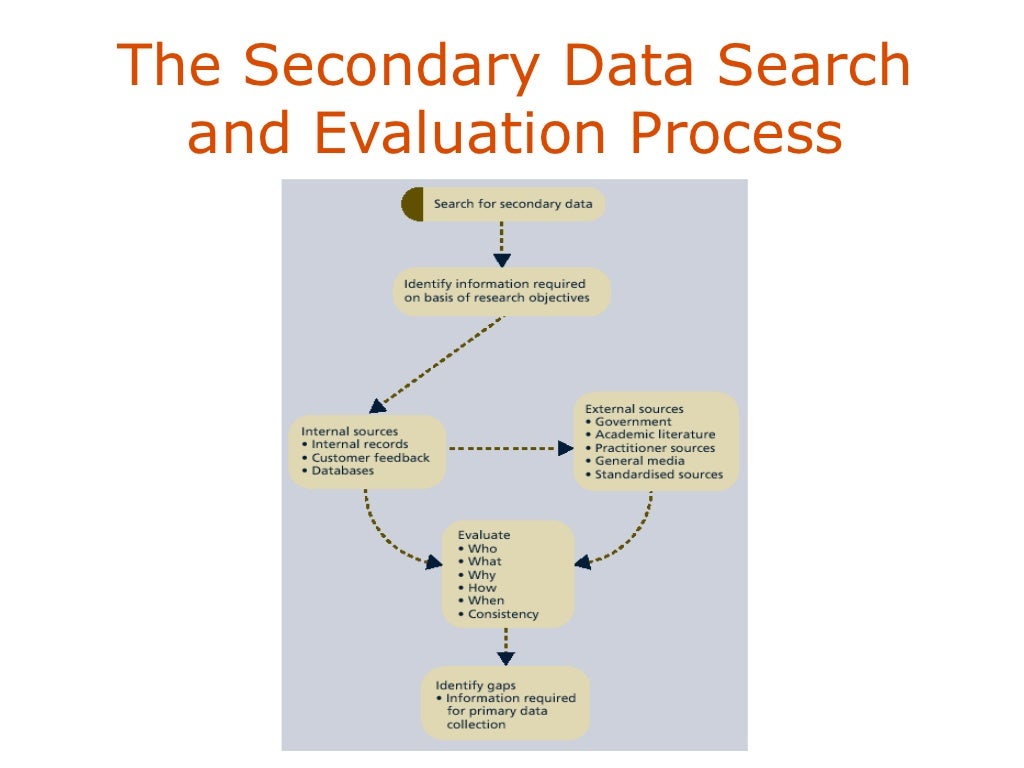 The Secondary Data Search and Evaluation Process

Search for secondary data

Identify information required on basis of research objectives

Internal sources
• Internal records
• Customer feedback
• Databases

External sources
• Government
• Academic literature
• Practitioner sources
• General media
• Standardised sources

Evaluate
• Who
• What
• Why
• How
• When
• Consistency

Identify gaps
• Information required for primary data collection